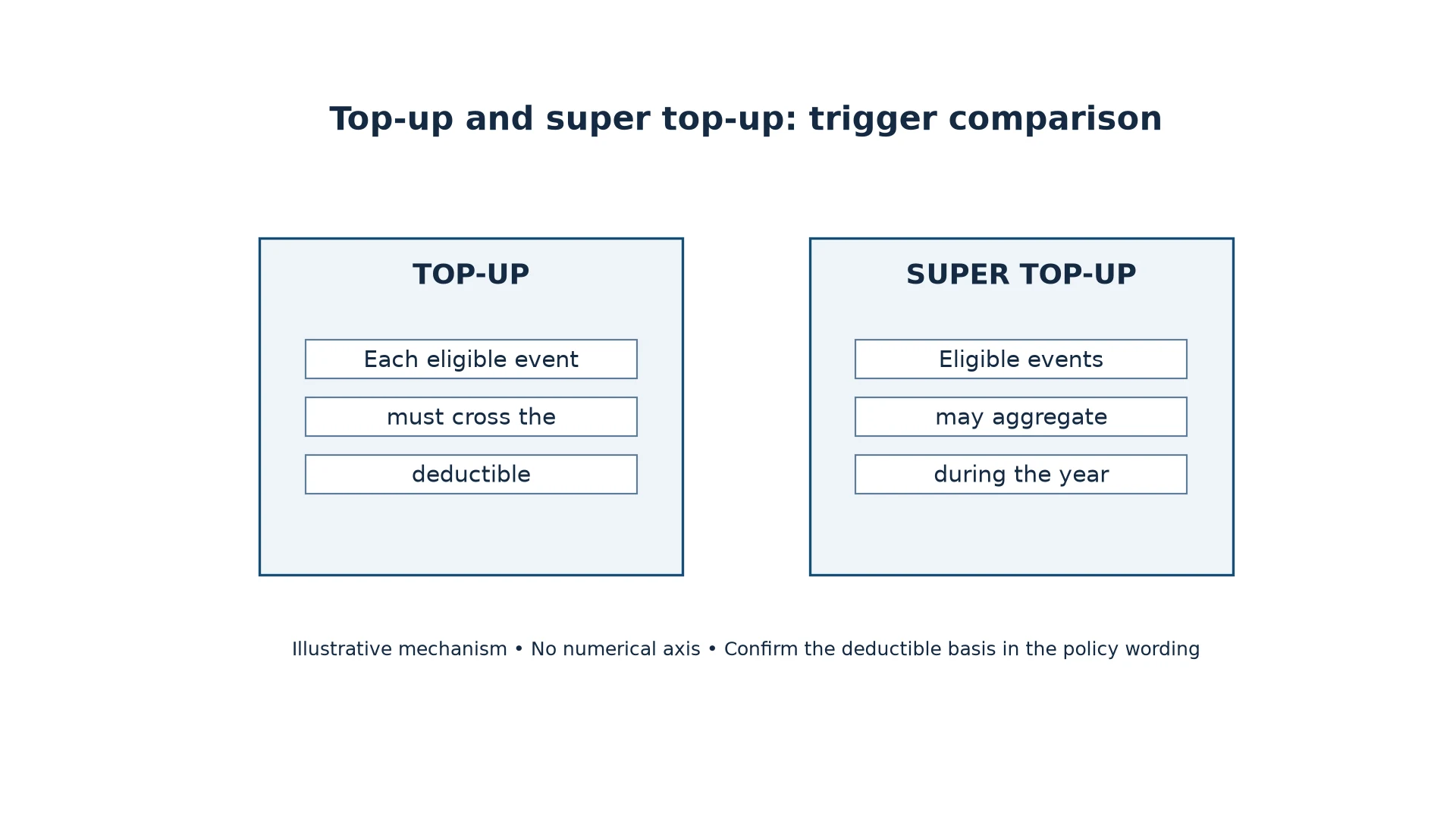 Top-up and super top-up: trigger comparison

TOP-UP

Each eligible event

must cross the

deductible

SUPER TOP-UP

Eligible events

may aggregate

during the year

Illustrative mechanism • No numerical axis • Confirm the deductible basis in the policy wording